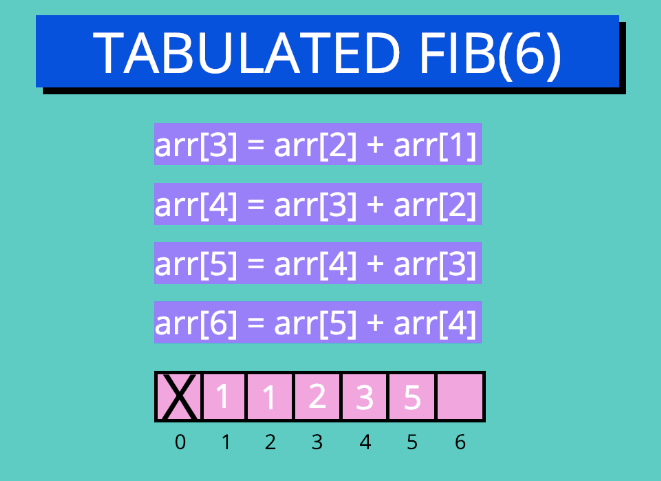 TABULATED FIB(6)

arr[3] = arr[2] + arr[1]

arr[4] = arr[3] + arr[2]

arr[5] = arr[4] + arr[3]

arr[6] = arr[5] + arr[4]

| X | 1 | 1 | 2 | 3 | 5 | |
|---|---|---|---|---|---|---|
| 0 | 1 | 2 | 3 | 4 | 5 | 6 |